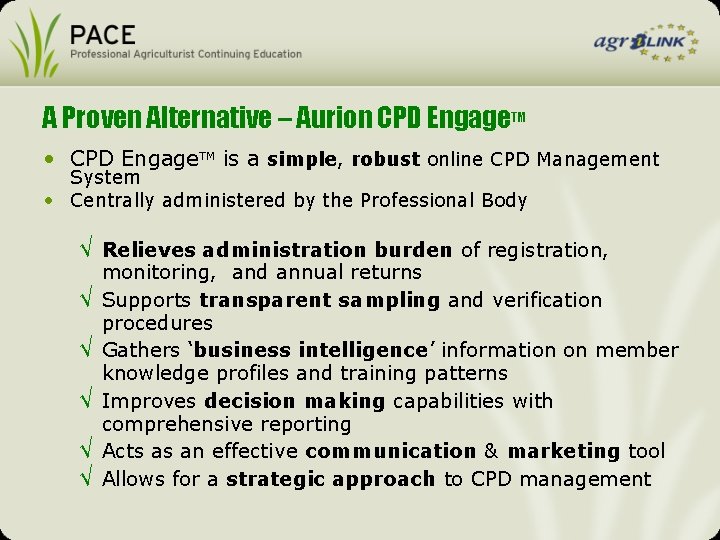 PACE
Professional Agriculturist Continuing Education

agriLINK

A Proven Alternative – Aurion CPD Engage™

• CPD Engage™ is a simple, robust online CPD Management System
• Centrally administered by the Professional Body

√ Relieves administration burden of registration, monitoring, and annual returns
√ Supports transparent sampling and verification procedures
√ Gathers 'business intelligence' information on member knowledge profiles and training patterns
√ Improves decision making capabilities with comprehensive reporting
√ Acts as an effective communication & marketing tool
√ Allows for a strategic approach to CPD management